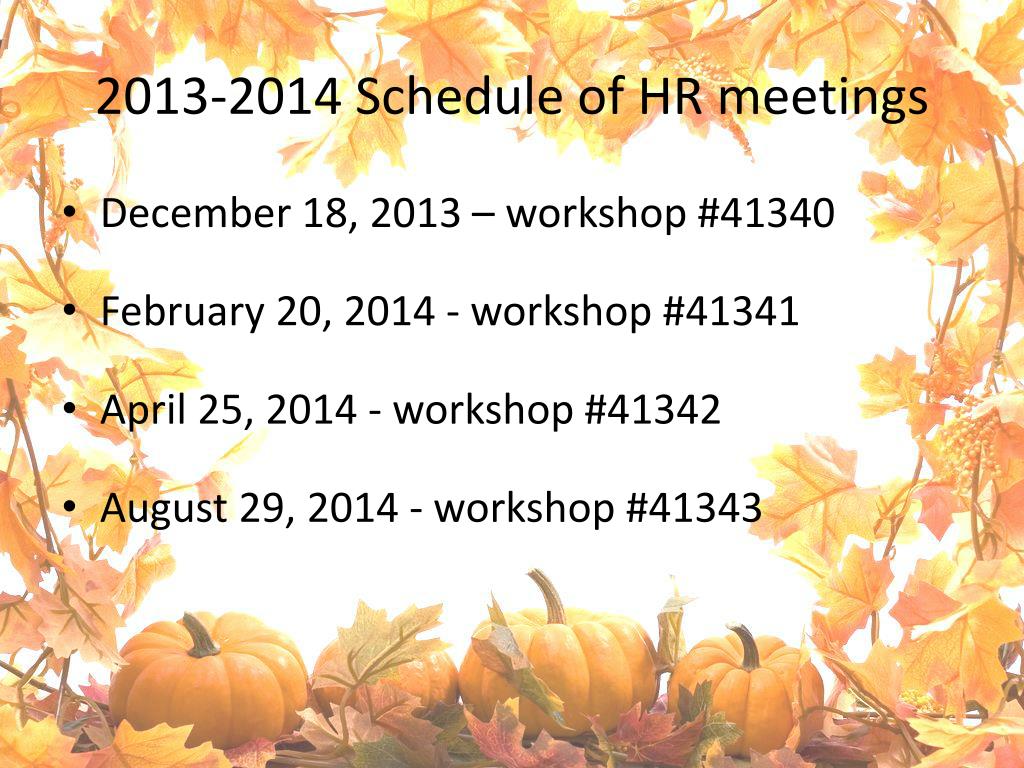 2013-2014 Schedule of HR meetings

• December 18, 2013 – workshop #41340

• February 20, 2014 - workshop #41341

• April 25, 2014 - workshop #41342

• August 29, 2014 - workshop #41343